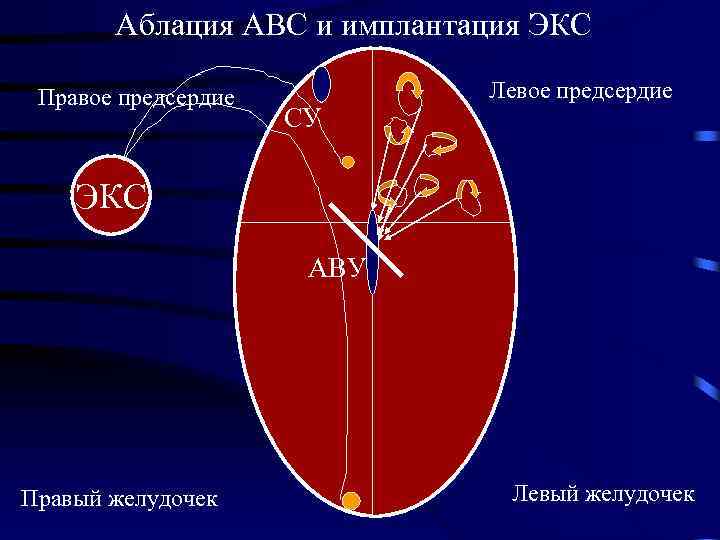 Аблация АВС и имплантация ЭКС

Правое предсердие

Левое предсердие

СУ

ЭКС

АВУ

Правый желудочек

Левый желудочек